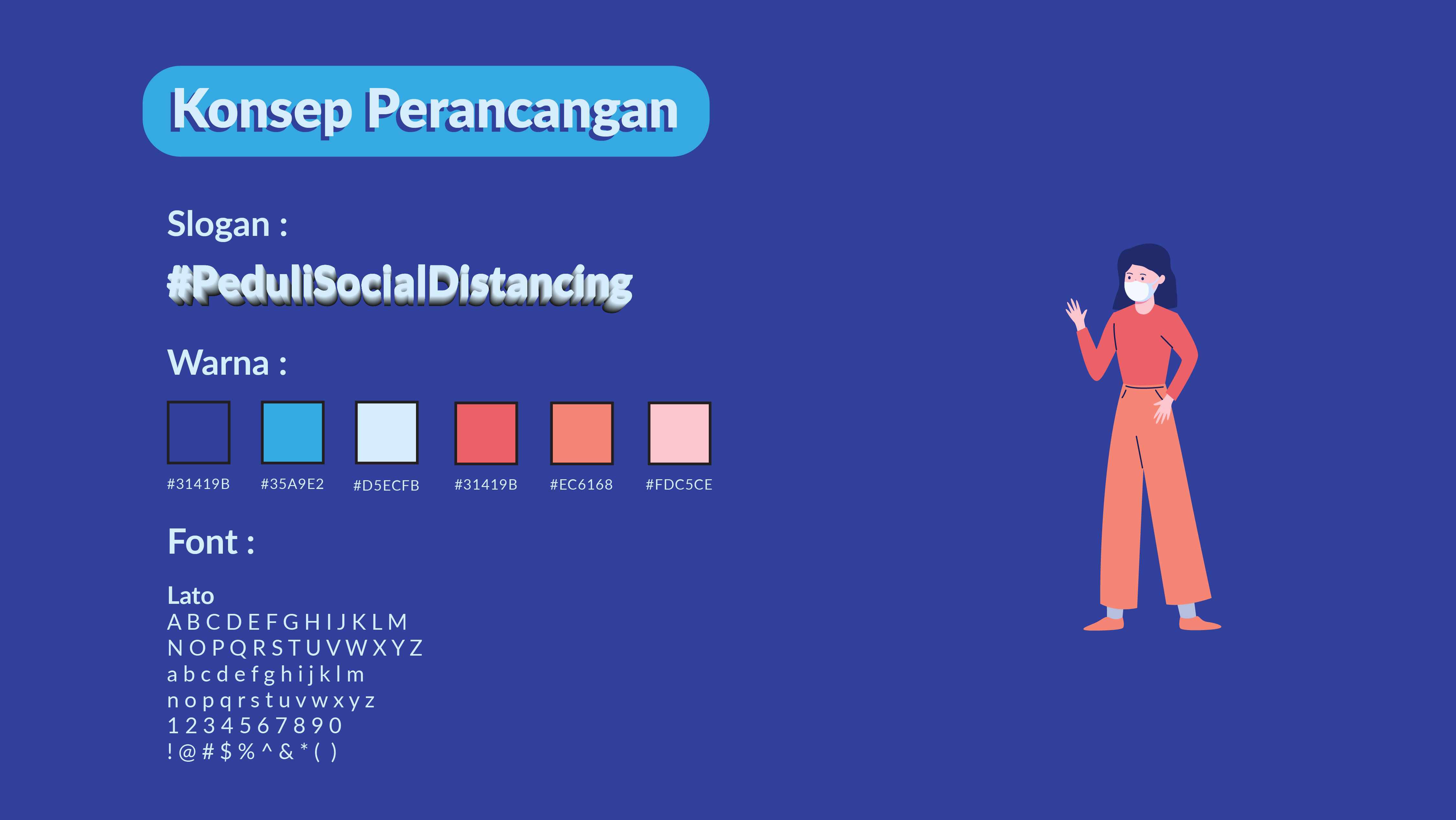 Konsep Perancangan

Slogan :

#PeduliSocialDistancing

Warna :

#31419B #35A9E2 #D5ECFB #31419B #EC6168 #FDC5CE

Font :

Lato
A B C D E F G H I J K L M
N O P Q R S T U V W X Y Z
a b c d e f g h i j k l m
n o p q r s t u v w x y z
1 2 3 4 5 6 7 8 9 0
! @ # $ % ^ & * ( )